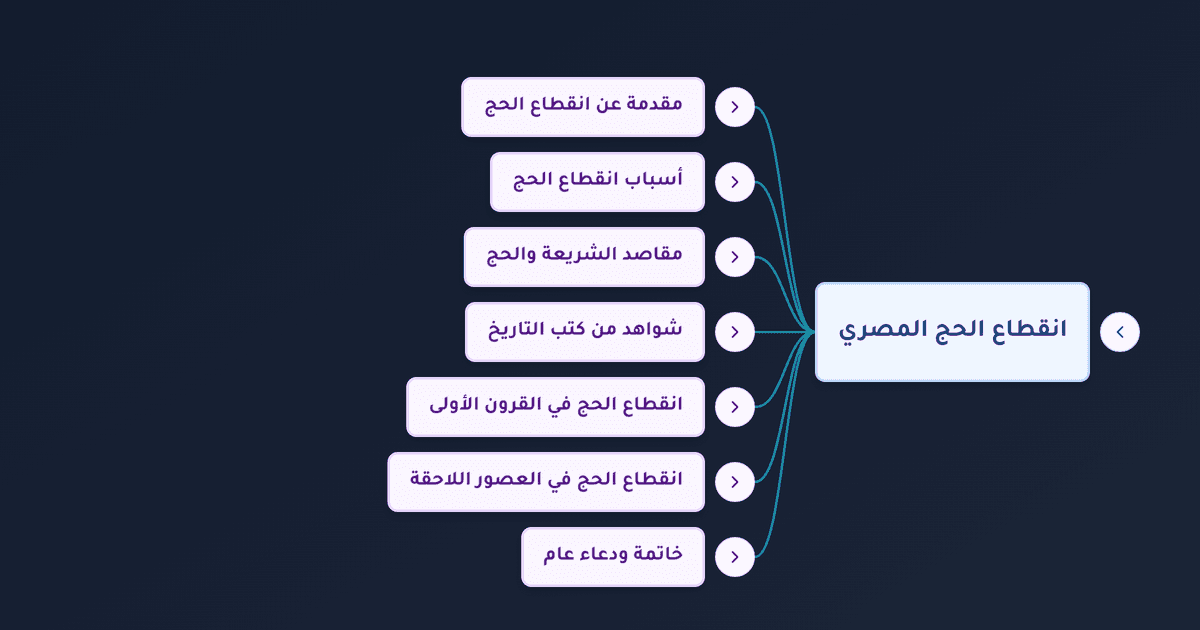 انقطاع الحج المصري

مقدمة عن انقطاع الحج

أسباب انقطاع الحج

مقاصد الشريعة والحج

شواهد من كتب التاريخ

انقطاع الحج في القرون الأولى

انقطاع الحج في العصور اللاحقة

خاتمة ودعاء عام